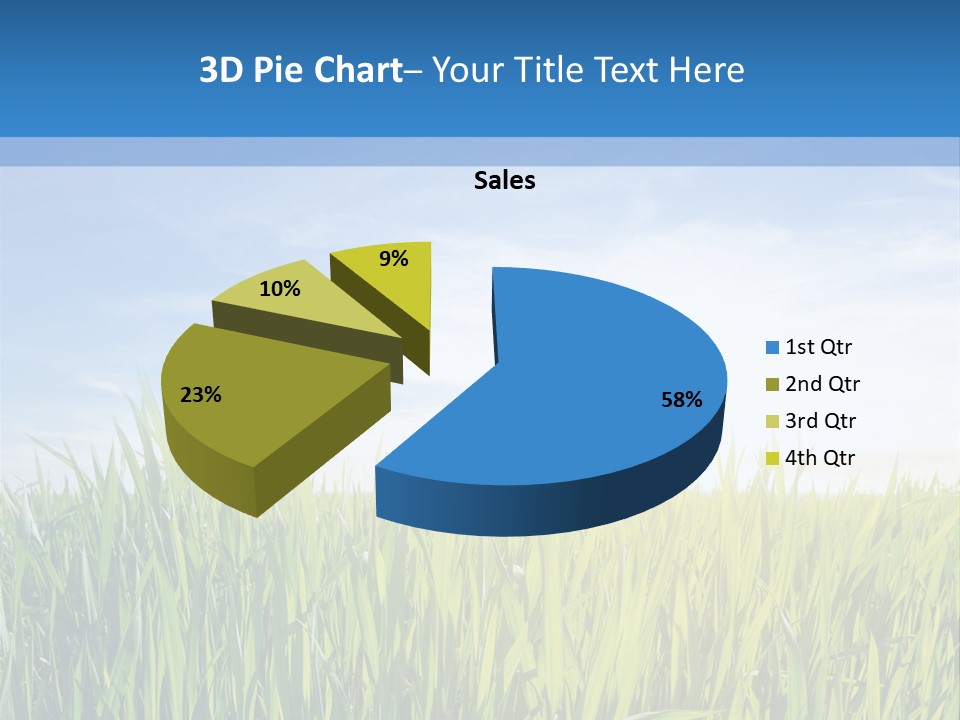 3D Pie Chart– Your Title Text Here

Sales

9%

10%

23%

58%

1st Qtr
2nd Qtr
3rd Qtr
4th Qtr